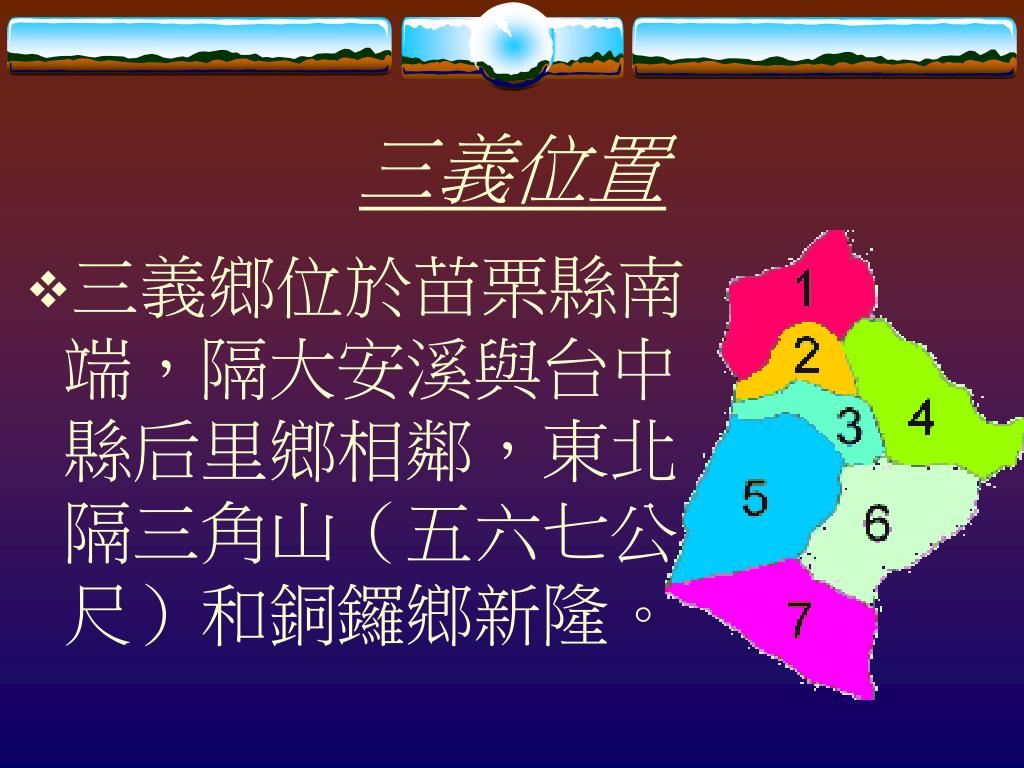 三義位置

❖三義鄉位於苗栗縣南端，隔大安溪與台中縣后里鄉相鄰，東北隔三角山（五六七公尺）和銅鑼鄉新隆。

1
2
3
4
5
6
7